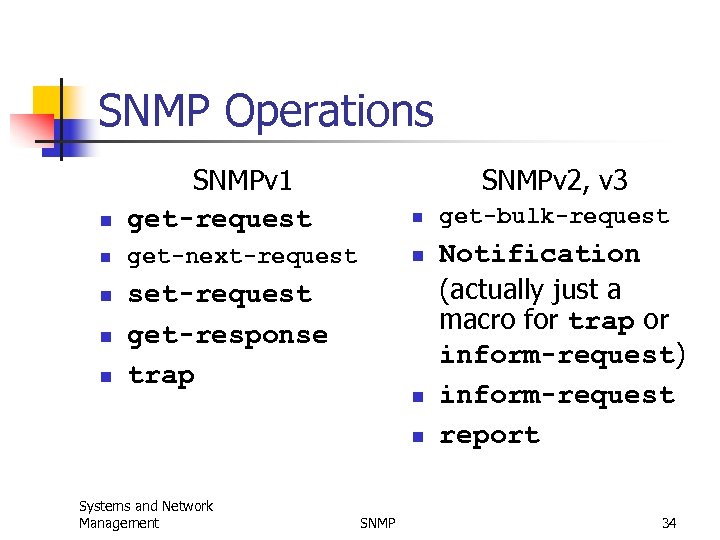 SNMP Operations

SNMPv1

- get-request
- get-next-request
- set-request
- get-response
- trap

SNMPv2, v3

- get-bulk-request
- Notification (actually just a macro for trap or inform-request)
- inform-request
- report

Systems and Network Management

SNMP

34